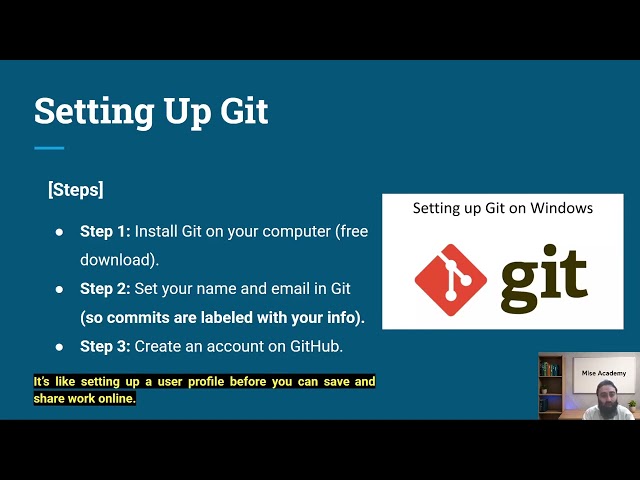 Setting Up Git

[Steps]

● Step 1: Install Git on your computer (free download).
● Step 2: Set your name and email in Git (so commits are labeled with your info).
● Step 3: Create an account on GitHub.

It's like setting up a user profile before you can save and share work online.

Setting up Git on Windows

git

Mise Academy